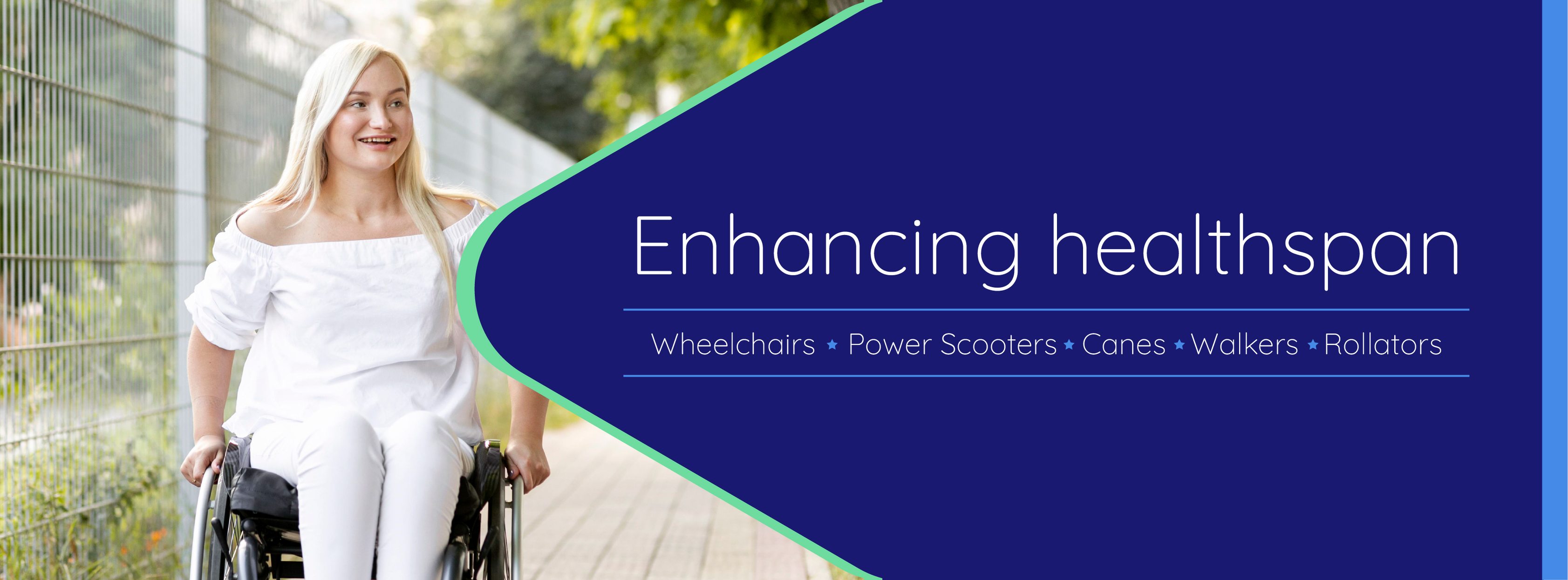 Enhancing healthspan

Wheelchairs ★ Power Scooters ★ Canes ★ Walkers ★ Rollators